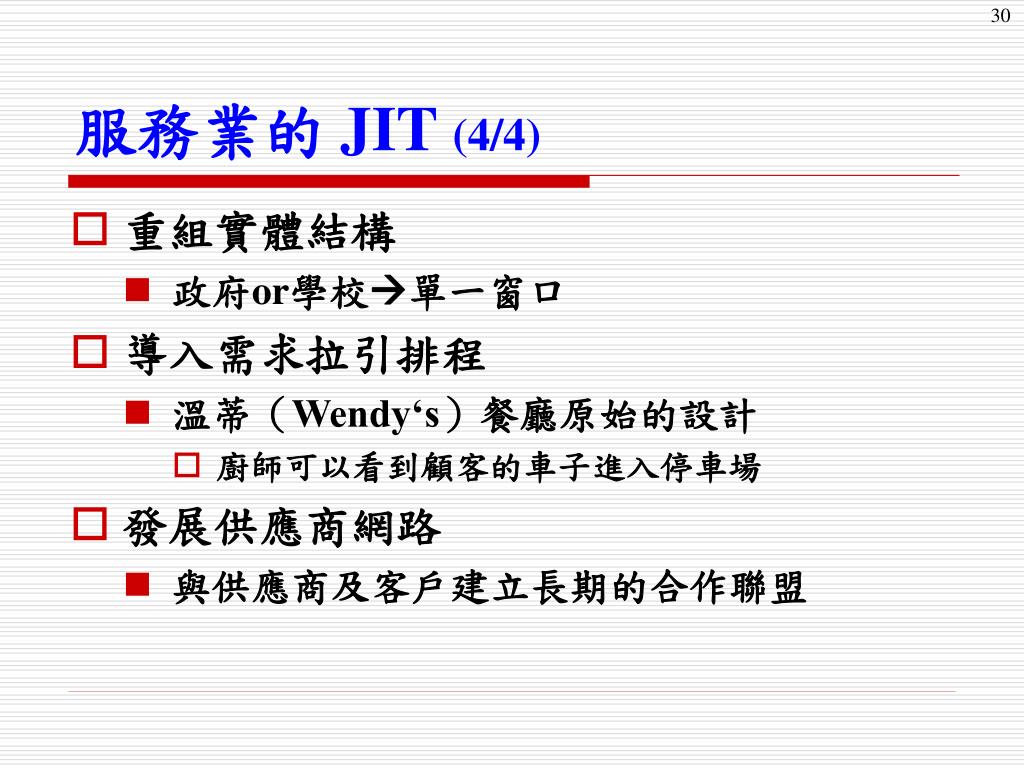 30

服務業的 JIT (4/4)

重組實體結構

政府or學校→單一窗口

導入需求拉引排程

溫蒂（Wendy‘s）餐廳原始的設計

廚師可以看到顧客的車子進入停車場

發展供應商網路

與供應商及客戶建立長期的合作聯盟